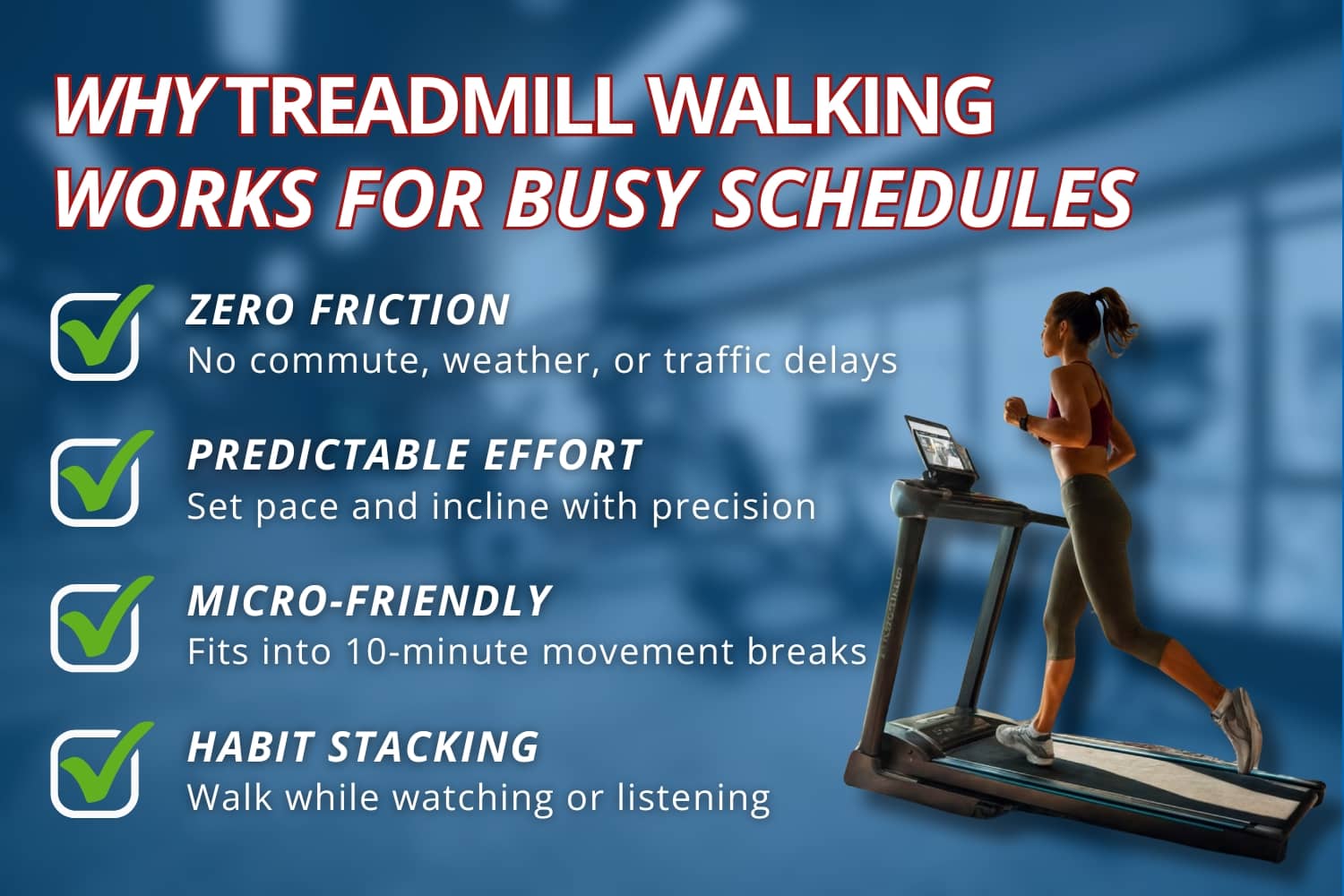 WHY TREADMILL WALKING WORKS FOR BUSY SCHEDULES

ZERO FRICTION
No commute, weather, or traffic delays

PREDICTABLE EFFORT
Set pace and incline with precision

MICRO-FRIENDLY
Fits into 10-minute movement breaks

HABIT STACKING
Walk while watching or listening